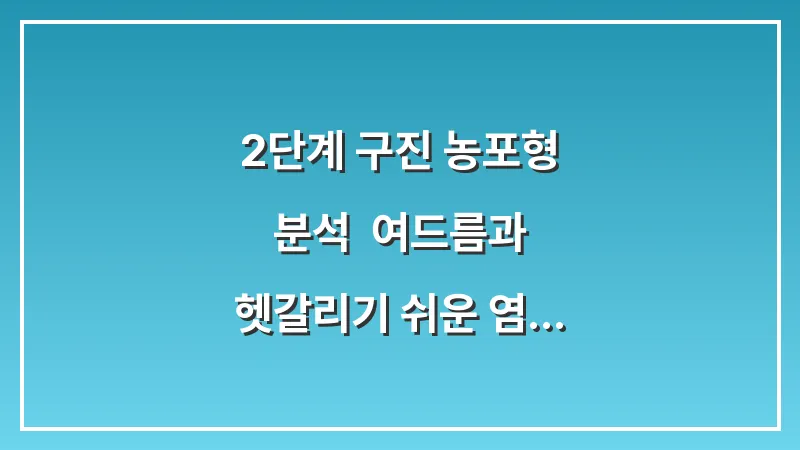 2단계 구진 농포형 분석 여드름과 헷갈리기 쉬운 염...